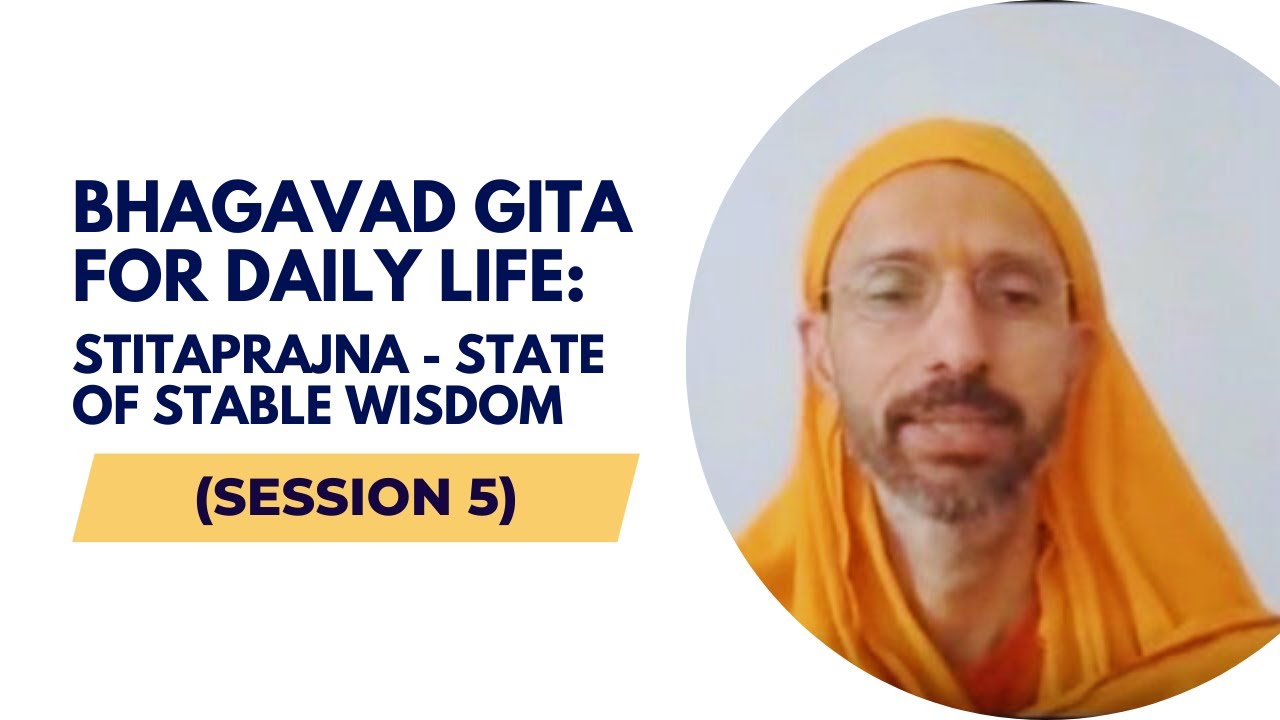 BHAGAVAD GITA FOR DAILY LIFE: STITAPRAJNA - STATE OF STABLE WISDOM

(SESSION 5)